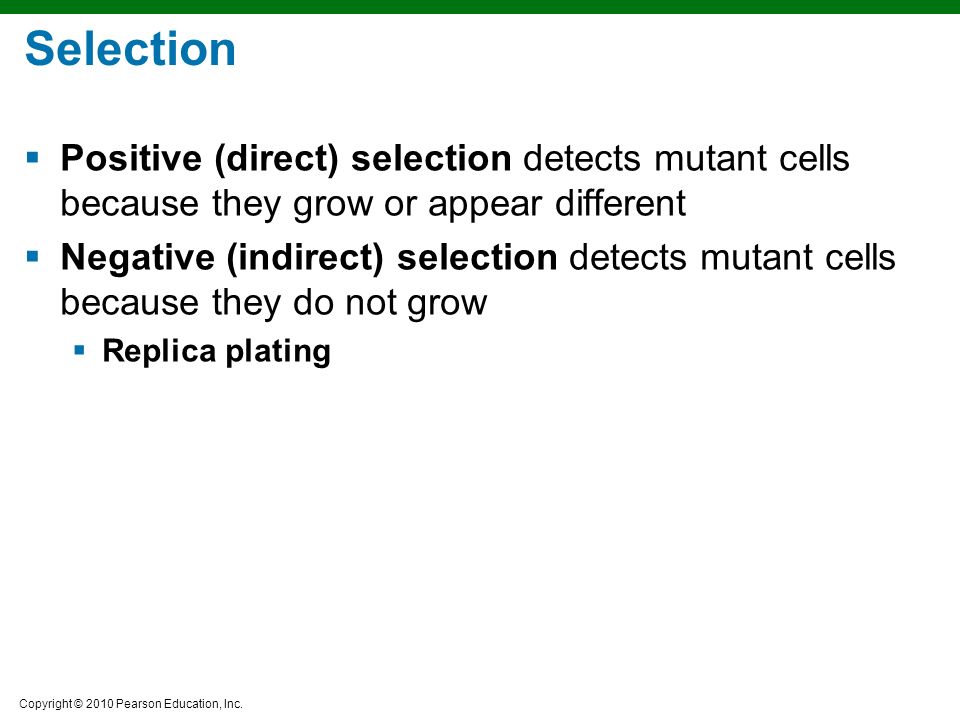 Selection

▪ Positive (direct) selection detects mutant cells because they grow or appear different

▪ Negative (indirect) selection detects mutant cells because they do not grow

▪ Replica plating

Copyright © 2010 Pearson Education, Inc.